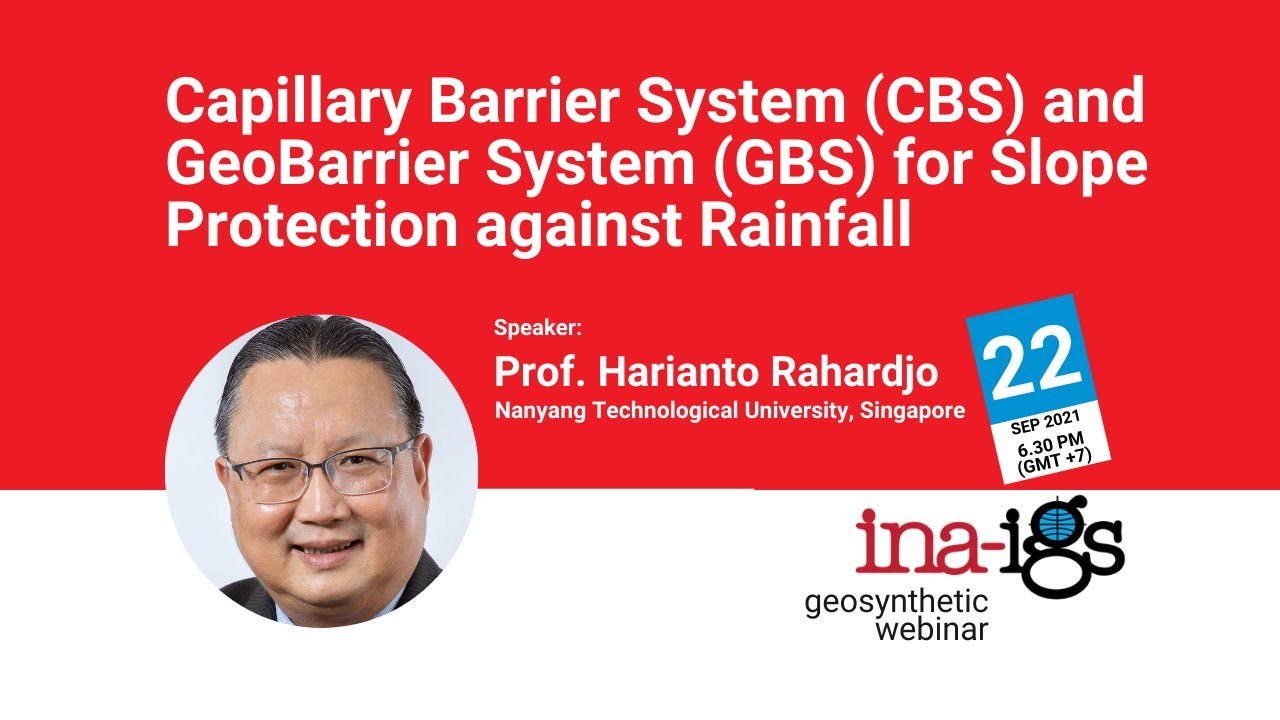 Capillary Barrier System (CBS) and GeoBarrier System (GBS) for Slope Protection against Rainfall

Speaker:
Prof. Harianto Rahardjo
Nanyang Technological University, Singapore

22
SEP 2021
6.30 PM
(GMT +7)

ina-igs
geosynthetic
webinar